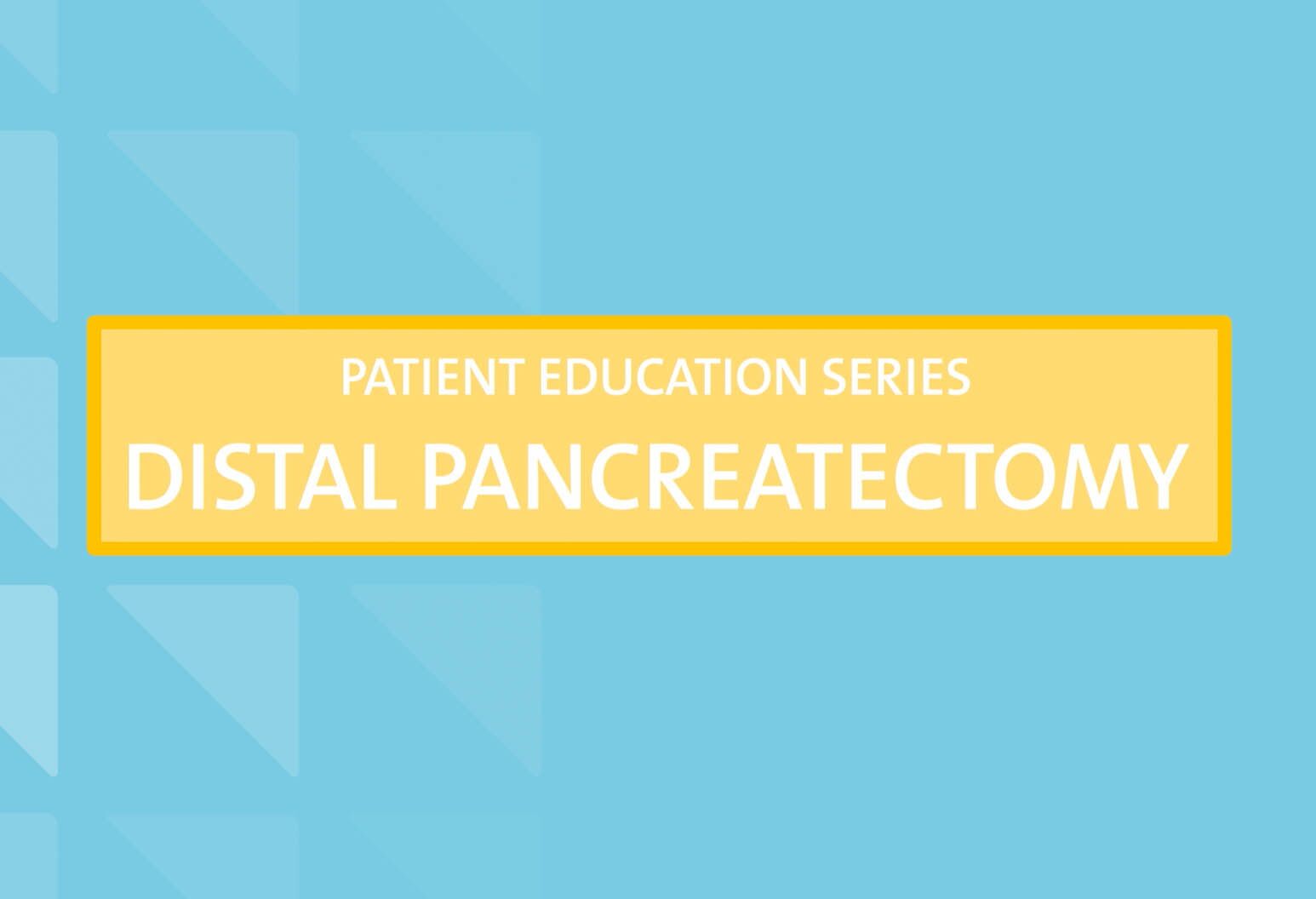 PATIENT EDUCATION SERIES

DISTAL PANCREATECTOMY